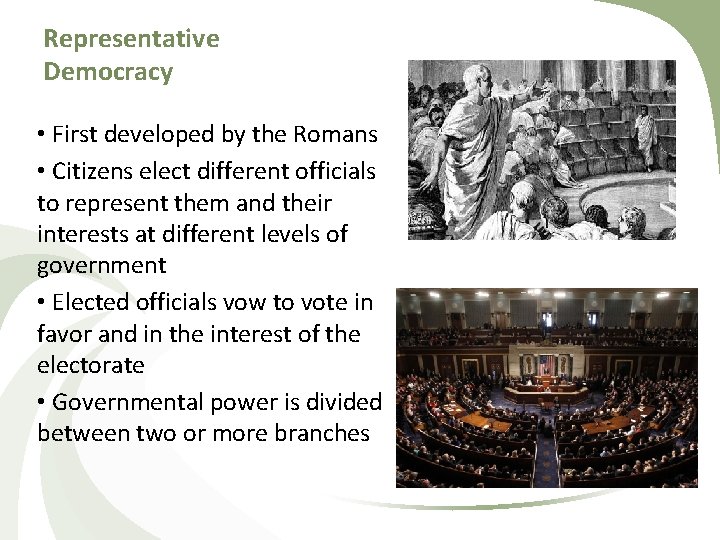 Representative Democracy

• First developed by the Romans

• Citizens elect different officials to represent them and their interests at different levels of government

• Elected officials vow to vote in favor and in the interest of the electorate

• Governmental power is divided between two or more branches